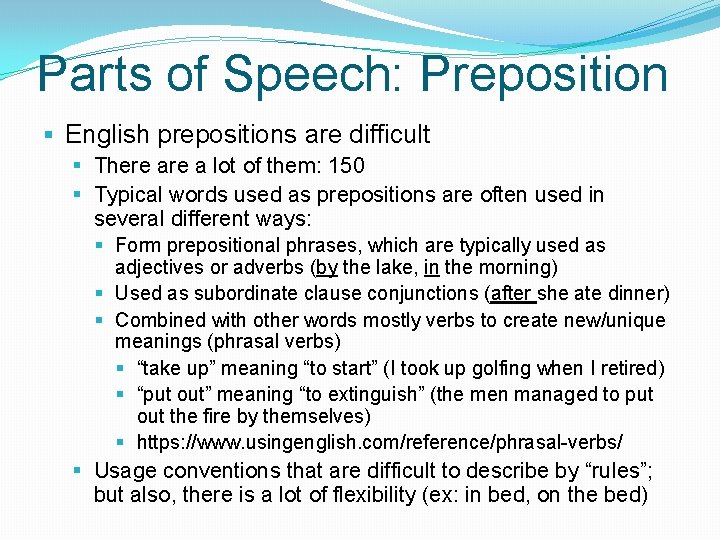 Parts of Speech: Preposition

English prepositions are difficult

There are a lot of them: 150

Typical words used as prepositions are often used in several different ways:

Form prepositional phrases, which are typically used as adjectives or adverbs (by the lake, in the morning)

Used as subordinate clause conjunctions (after she ate dinner)

Combined with other words mostly verbs to create new/unique meanings (phrasal verbs)

“take up” meaning “to start” (I took up golfing when I retired)

“put out” meaning “to extinguish” (the men managed to put out the fire by themselves)

https://www.usingenglish.com/reference/phrasal-verbs/

Usage conventions that are difficult to describe by “rules”; but also, there is a lot of flexibility (ex: in bed, on the bed)